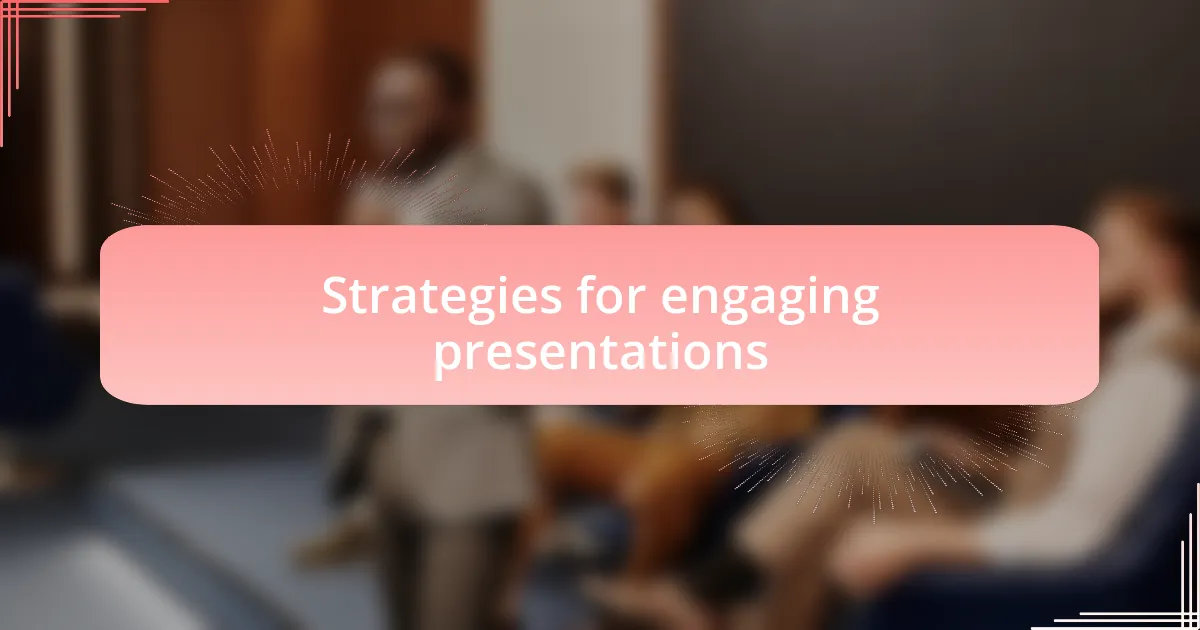 Strategies for engaging presentations